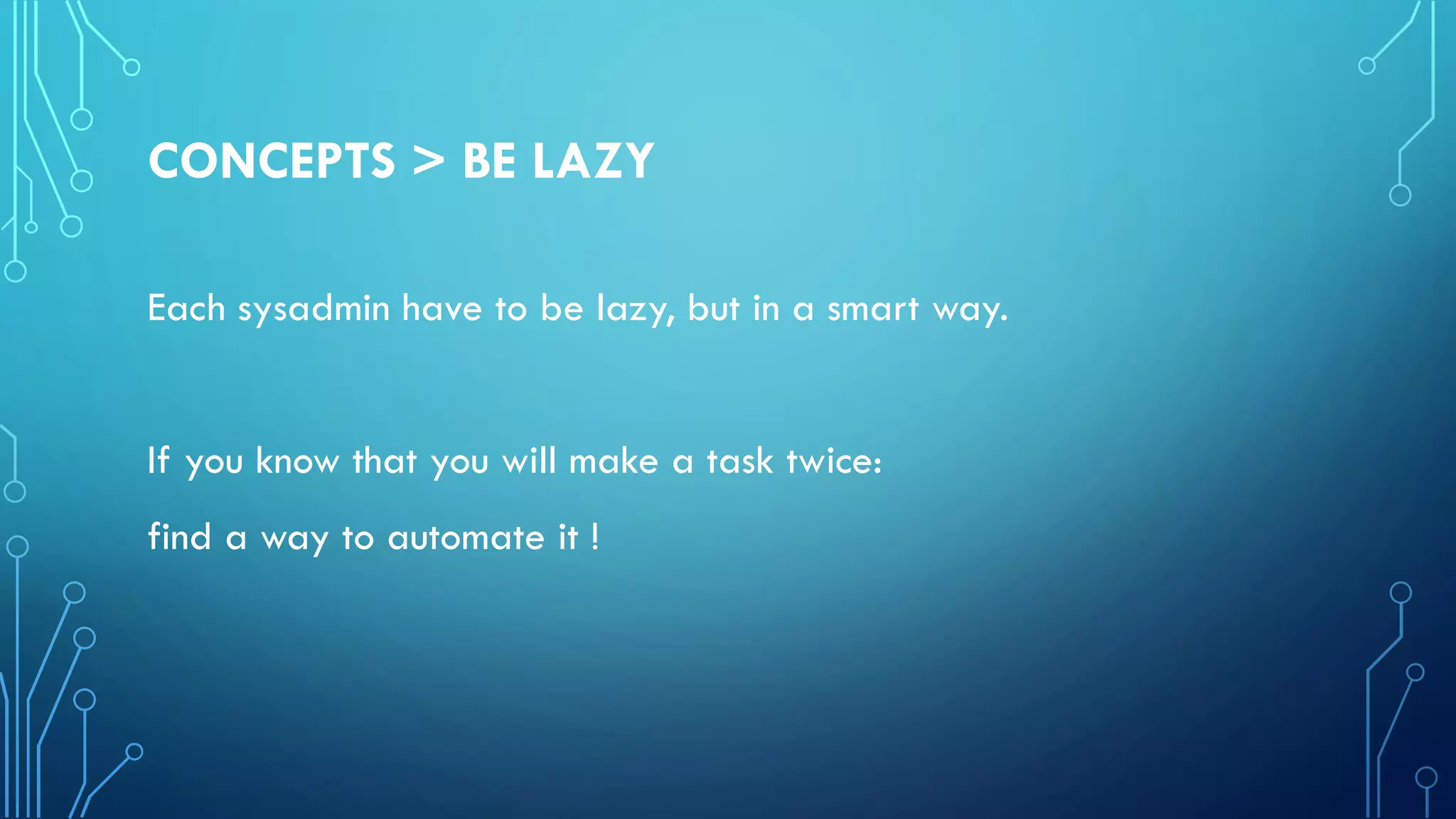 CONCEPTS > BE LAZY

Each sysadmin have to be lazy, but in a smart way.

If you know that you will make a task twice:

find a way to automate it !